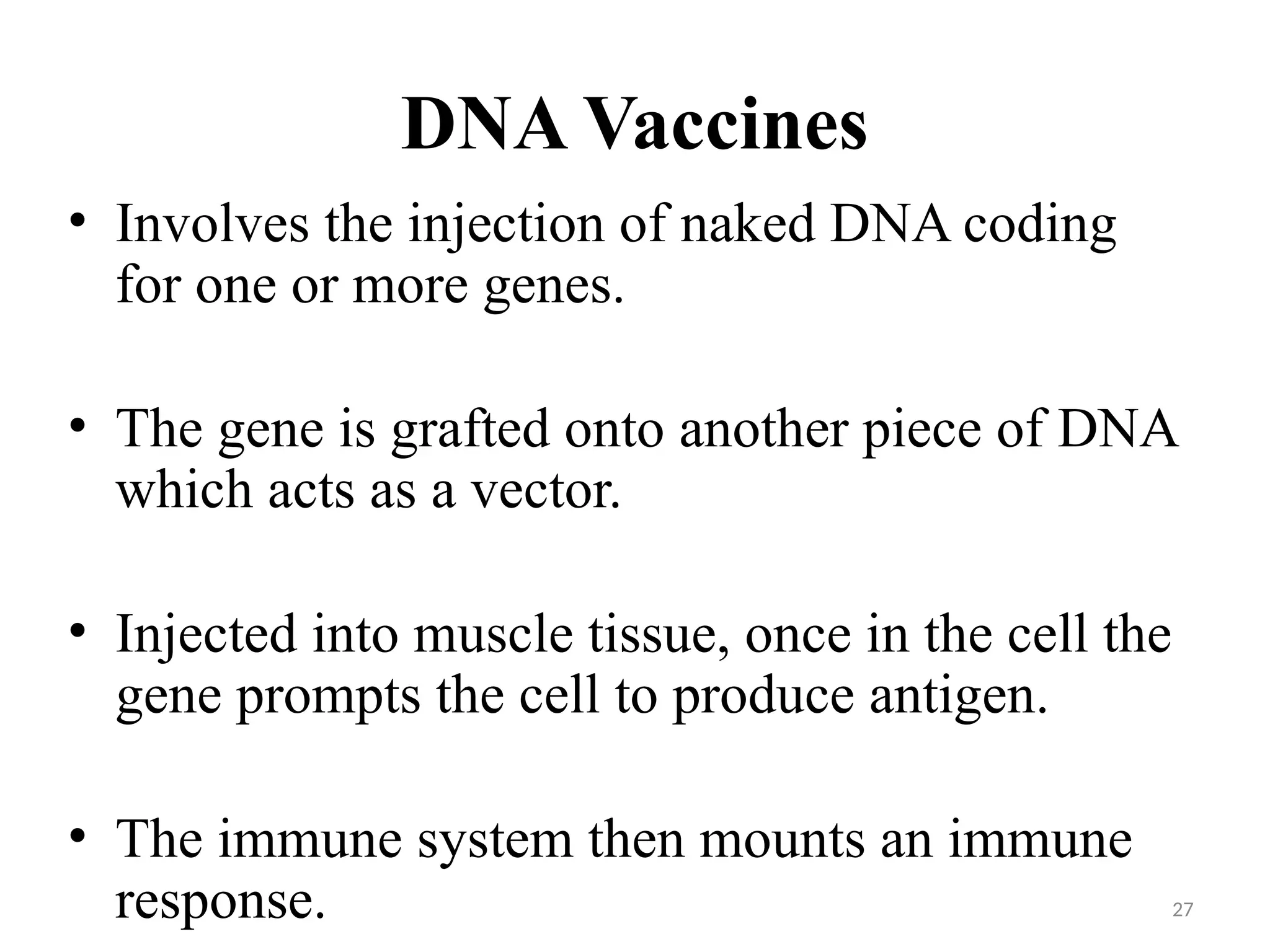 DNA Vaccines

• Involves the injection of naked DNA coding for one or more genes.

• The gene is grafted onto another piece of DNA which acts as a vector.

• Injected into muscle tissue, once in the cell the gene prompts the cell to produce antigen.

• The immune system then mounts an immune response.

27